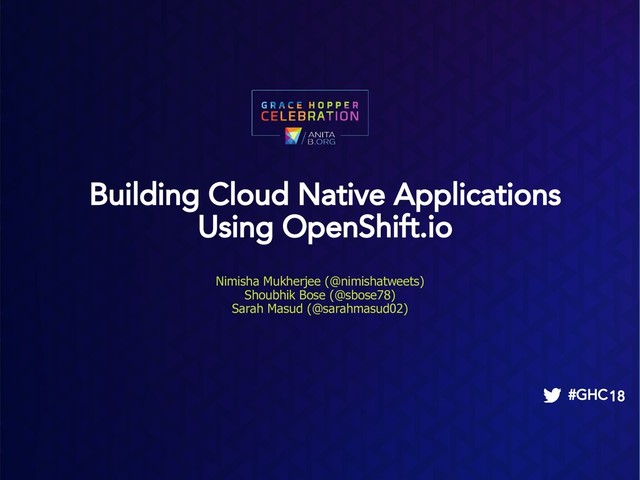 GRACE HOPPER CELEBRATION

ANITA B.ORG

Building Cloud Native Applications Using OpenShift.io

Nimisha Mukherjee (@nimishatweets)
Shoubhik Bose (@sbose78)
Sarah Masud (@sarahmasud02)

#GHC18